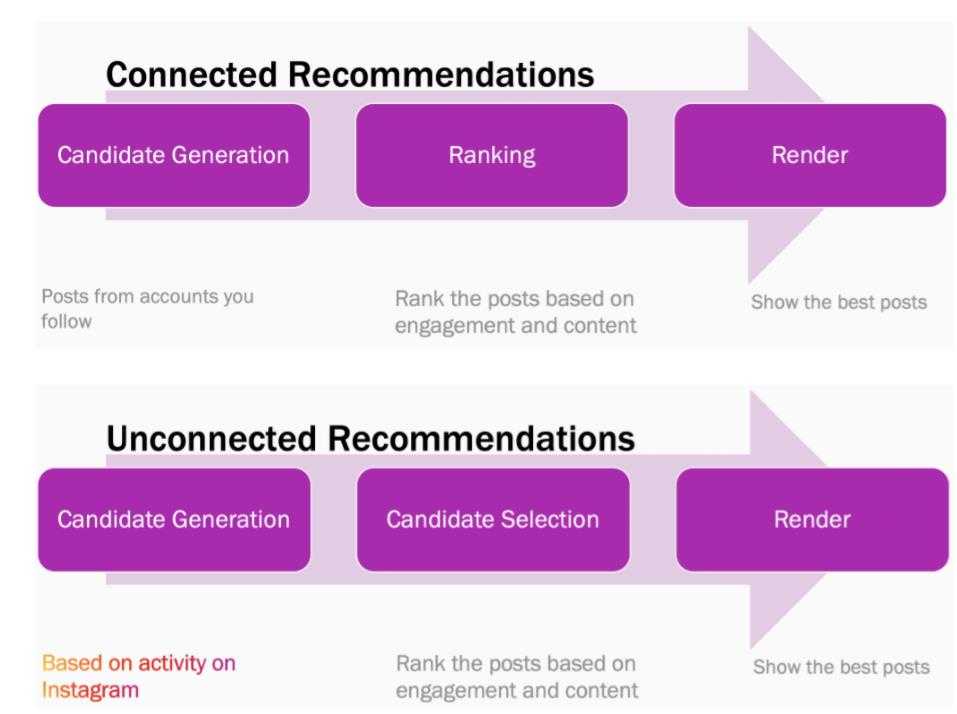 Connected Recommendations

Candidate Generation

Ranking

Render

Posts from accounts you follow

Rank the posts based on engagement and content

Show the best posts

Unconnected Recommendations

Candidate Generation

Candidate Selection

Render

Based on activity on Instagram

Rank the posts based on engagement and content

Show the best posts